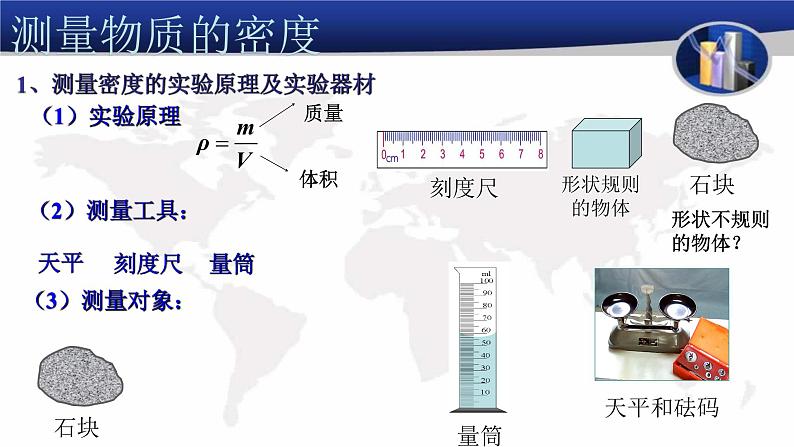 测量物质的密度

1、测量密度的实验原理及实验器材

（1）实验原理

$\rho = \frac{m}{V}$

质量

体积

（2）测量工具：

天平　刻度尺　量筒

（3）测量对象：

石块

0cm 1 2 3 4 5 6 7 8

刻度尺

形状规则的物体

石块

形状不规则的物体？

ml 100 90 80 70 60 50 40 30 20 10

量筒

天平和砝码